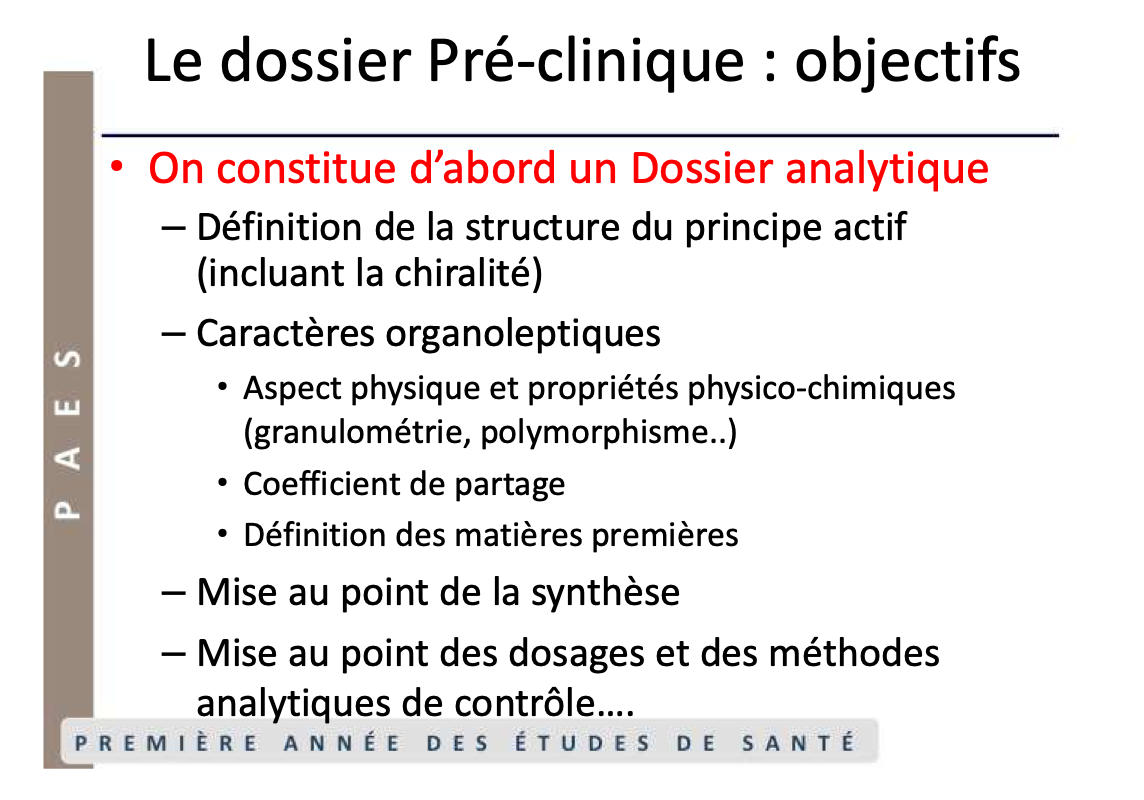 Le dossier Pré-clinique : objectifs

PAES

• On constitue d'abord un Dossier analytique
– Définition de la structure du principe actif (incluant la chiralité)
– Caractères organoleptiques
• Aspect physique et propriétés physico-chimiques (granulométrie, polymorphisme..)
• Coefficient de partage
• Définition des matières premières
– Mise au point de la synthèse
– Mise au point des dosages et des méthodes analytiques de contrôle….

PREMIÈRE ANNÉE DES ÉTUDES DE SANTÉ